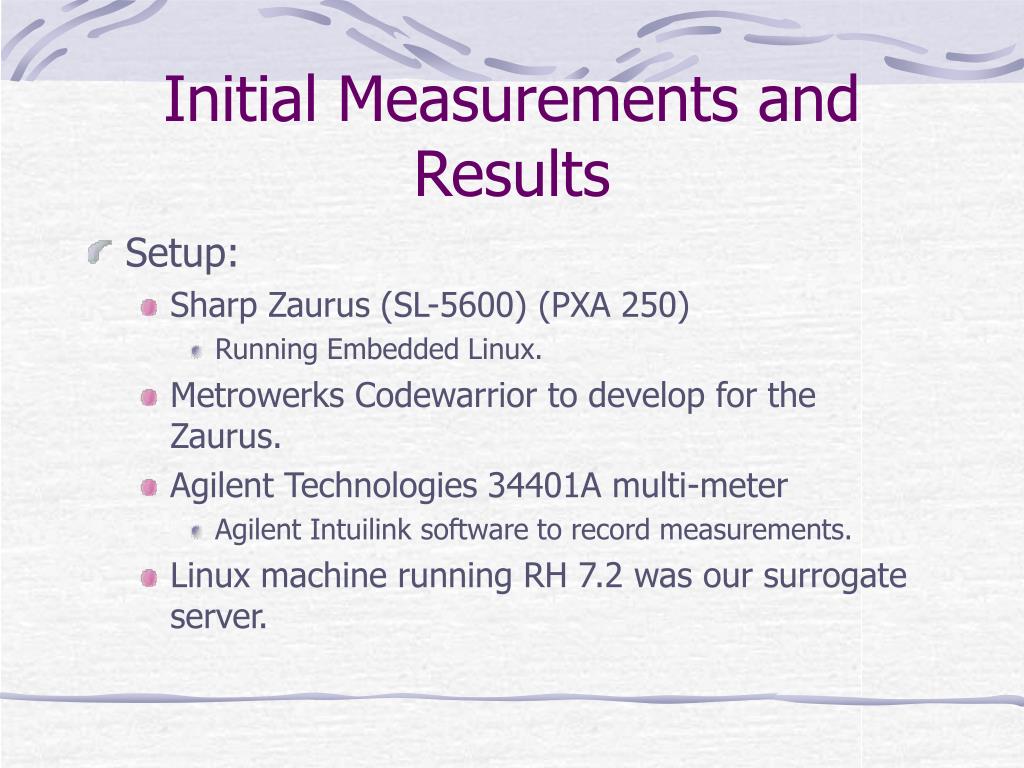 Initial Measurements and Results

Setup:

Sharp Zaurus (SL-5600) (PXA 250)

Running Embedded Linux.

Metrowerks Codewarrior to develop for the Zaurus.

Agilent Technologies 34401A multi-meter

Agilent Intuilink software to record measurements.

Linux machine running RH 7.2 was our surrogate server.